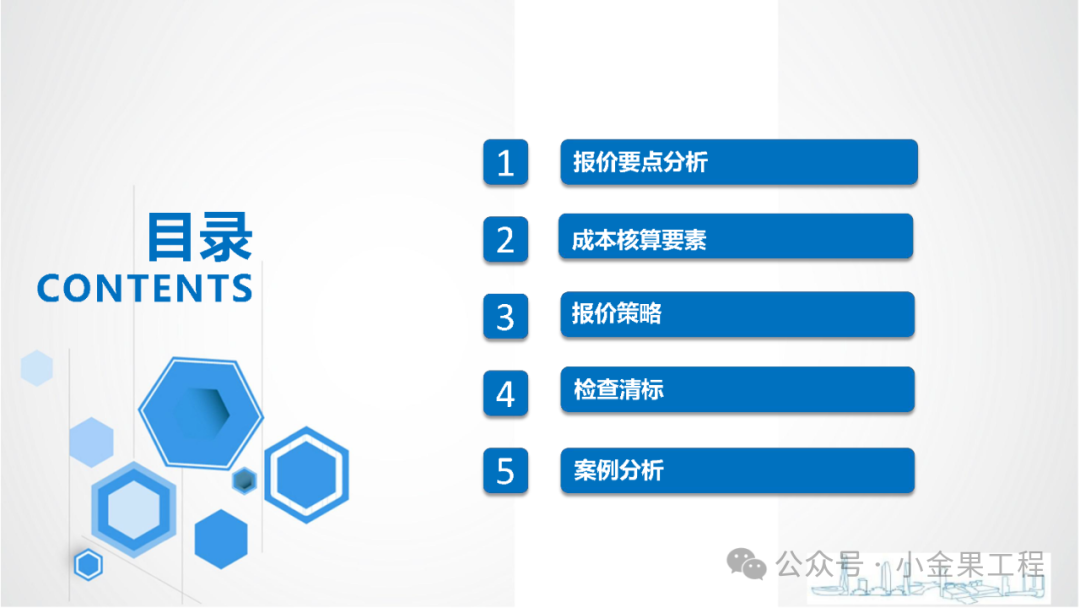 目录
CONTENTS

1 报价要点分析

2 成本核算要素

3 报价策略

4 检查清标

5 案例分析

公众号 · 小金果工程